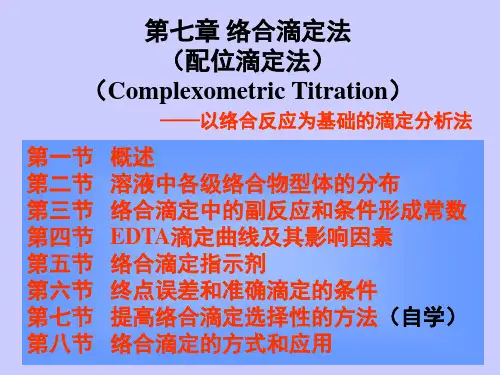 第七章 络合滴定法
（配位滴定法）
（Complexometric Titration）
——以络合反应为基础的滴定分析法

第一节 概述
第二节 溶液中各级络合物型体的分布
第三节 络合滴定中的副反应和条件形成常数
第四节 EDTA滴定曲线及其影响因素
第五节 络合滴定指示剂
第六节 终点误差和准确滴定的条件
第七节 提高络合滴定选择性的方法（自学）
第八节 络合滴定的方式和应用